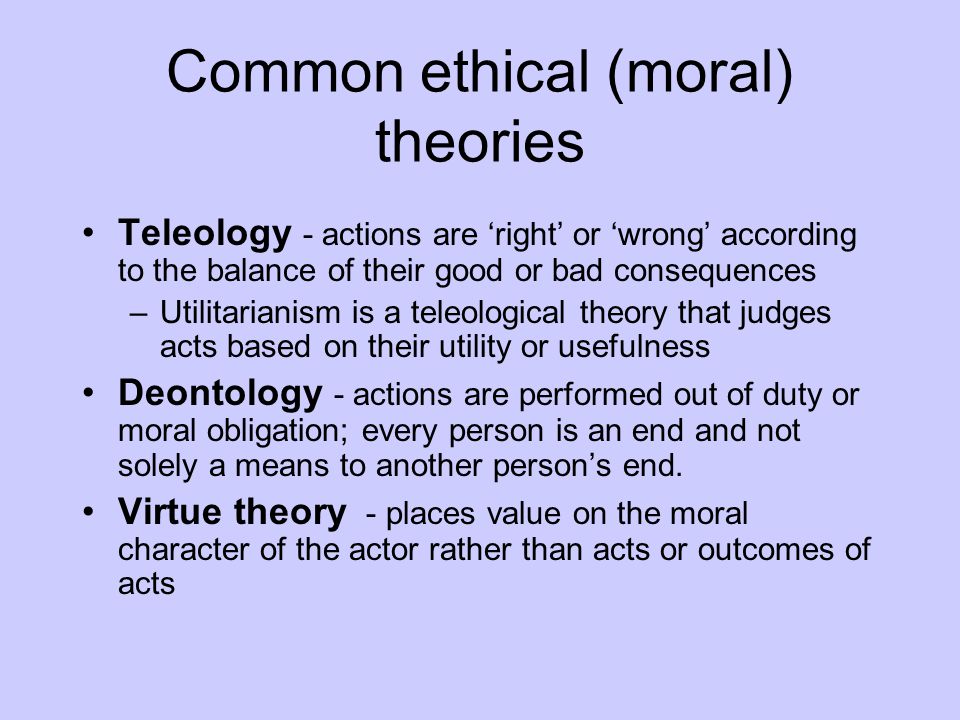 Common ethical (moral) theories

• Teleology - actions are ‘right’ or ‘wrong’ according to the balance of their good or bad consequences
– Utilitarianism is a teleological theory that judges acts based on their utility or usefulness
• Deontology - actions are performed out of duty or moral obligation; every person is an end and not solely a means to another person’s end.
• Virtue theory - places value on the moral character of the actor rather than acts or outcomes of acts